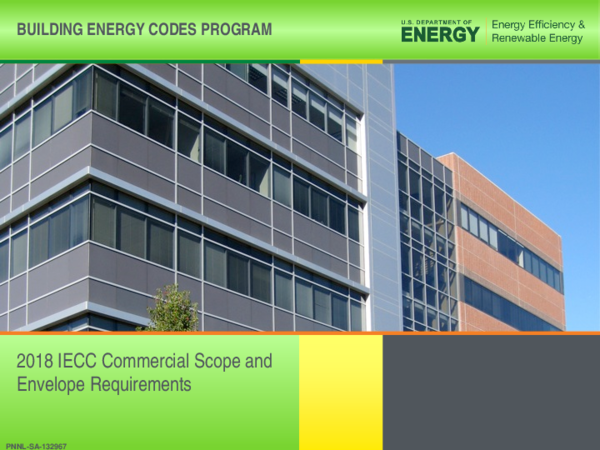 BUILDING ENERGY CODES PROGRAM

U.S. DEPARTMENT OF ENERGY

Energy Efficiency & Renewable Energy

2018 IECC Commercial Scope and Envelope Requirements

PNNL-SA-132967